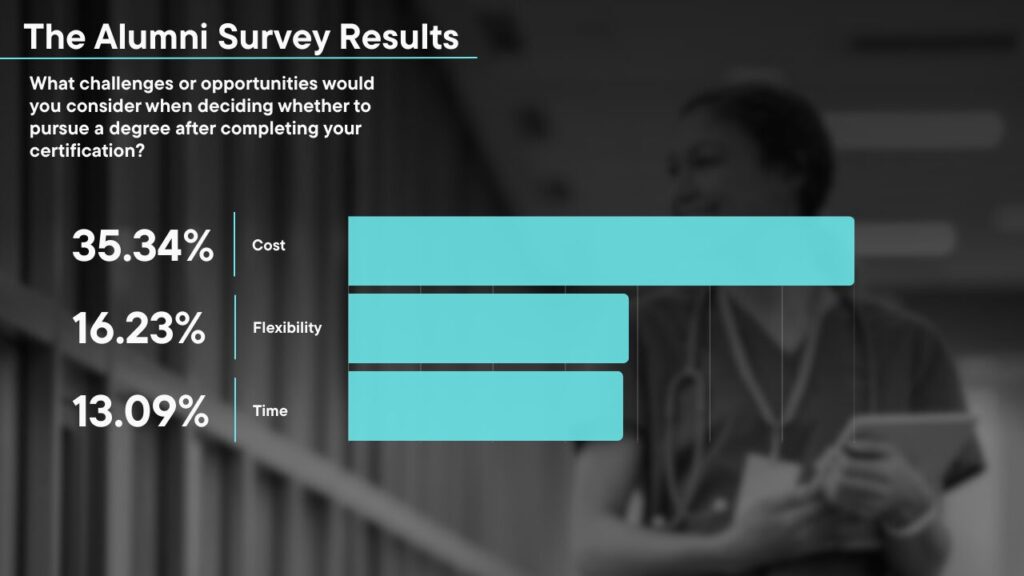 The Alumni Survey Results

What challenges or opportunities would you consider when deciding whether to pursue a degree after completing your certification?

35.34% Cost

16.23% Flexibility

13.09% Time